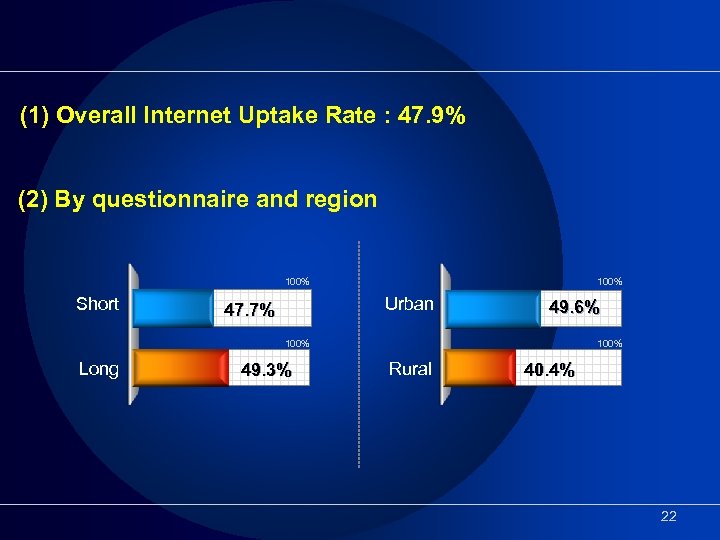 (1) Overall Internet Uptake Rate : 47.9%

(2) By questionnaire and region

100%
Short 47.7%
100%
Long 49.3%

100%
Urban 49.6%
100%
Rural 40.4%

22